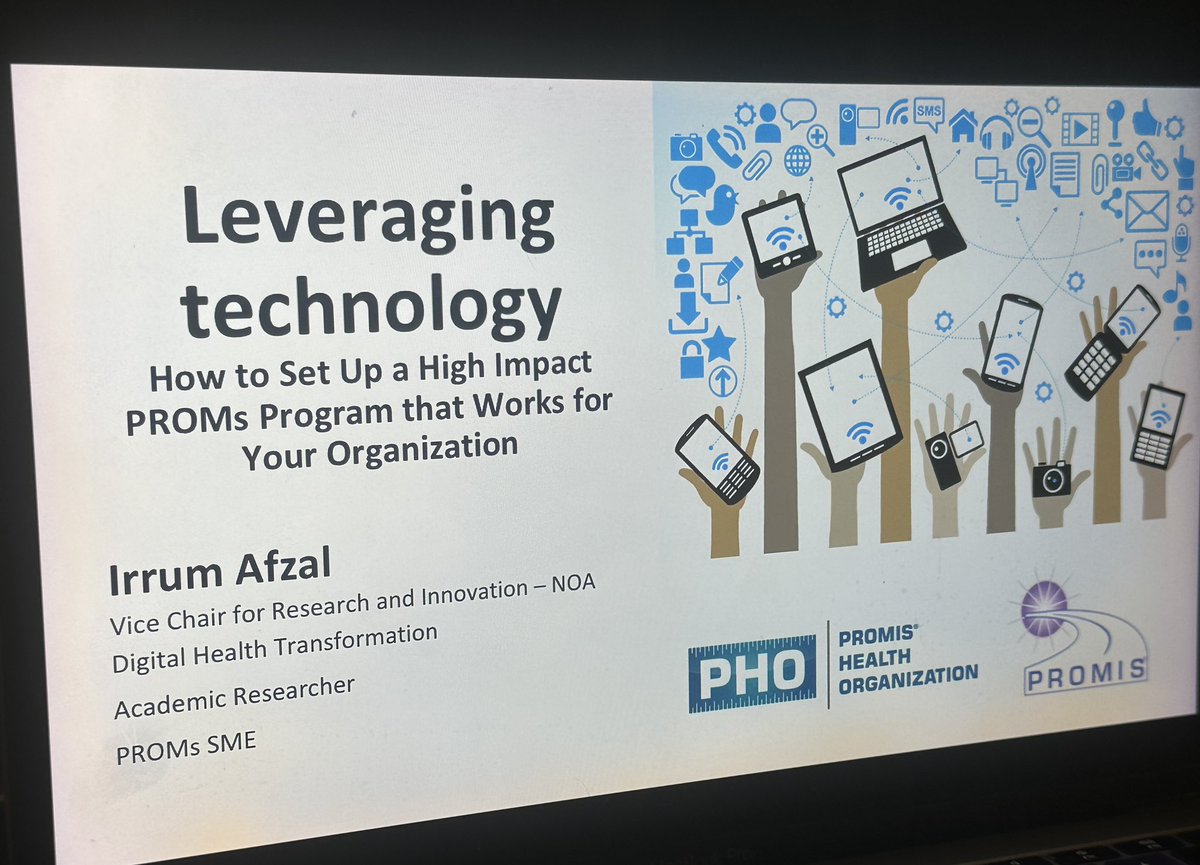 Leveraging technology

How to Set Up a High Impact PROMs Program that Works for Your Organization

Irrum Afzal

Vice Chair for Research and Innovation – NOA

Digital Health Transformation

Academic Researcher

PROMs SME

SMS

PHO

PROMIS® HEALTH ORGANIZATION

PROMIS